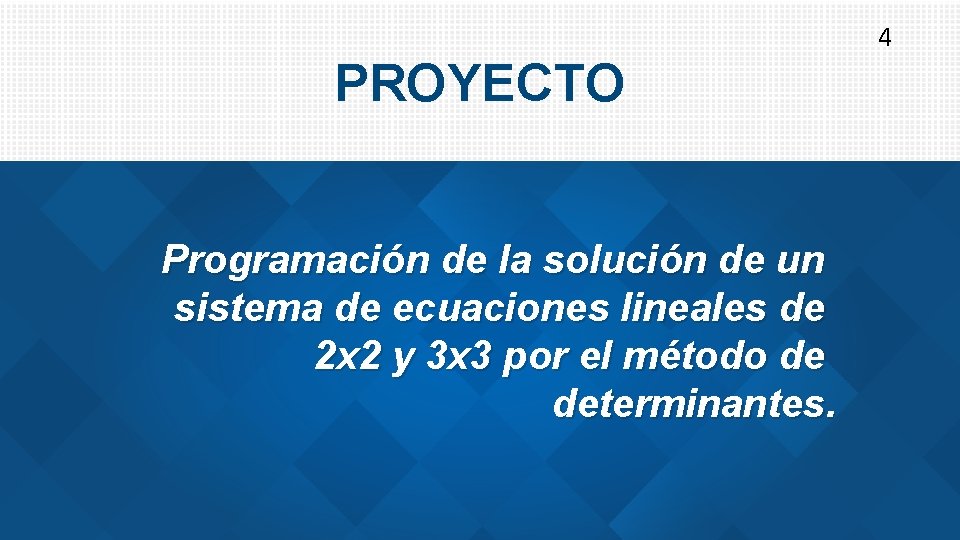 4

PROYECTO

Programación de la solución de un sistema de ecuaciones lineales de 2x2 y 3x3 por el método de determinantes.